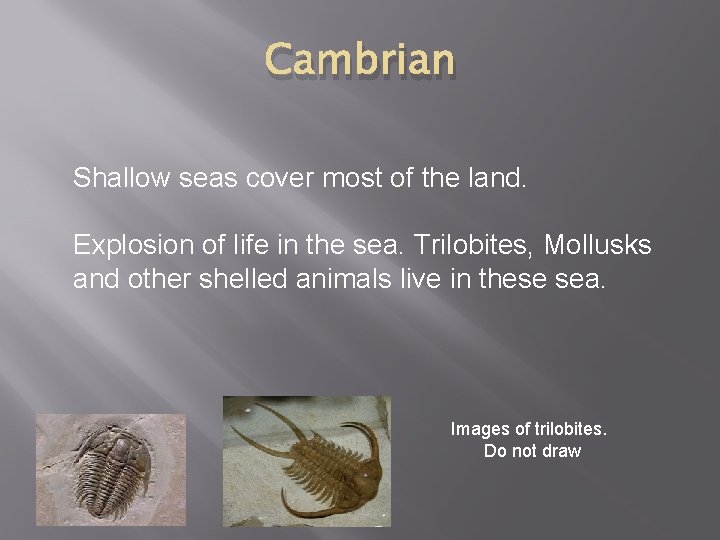 Cambrian

Shallow seas cover most of the land.

Explosion of life in the sea. Trilobites, Mollusks and other shelled animals live in these sea.

Images of trilobites.
Do not draw